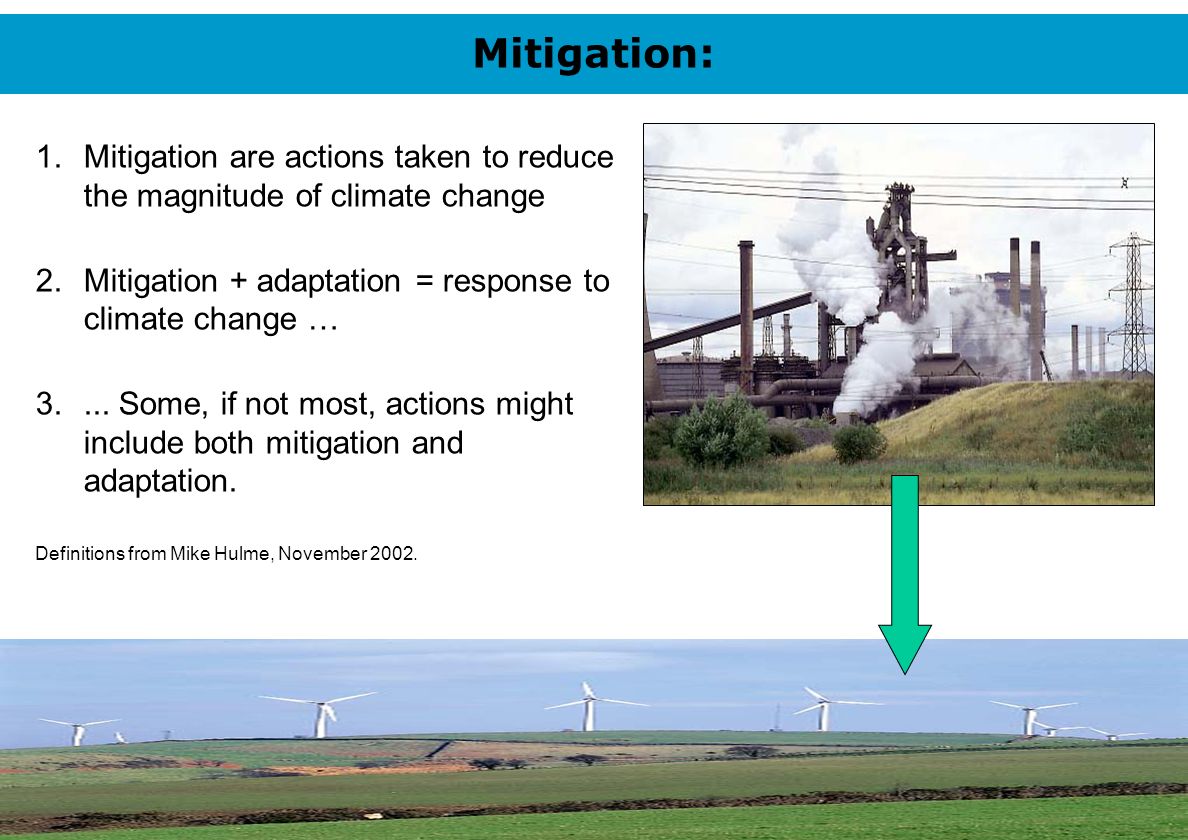 Mitigation:

1. Mitigation are actions taken to reduce the magnitude of climate change

2. Mitigation + adaptation = response to climate change …

3. ... Some, if not most, actions might include both mitigation and adaptation.

Definitions from Mike Hulme, November 2002.